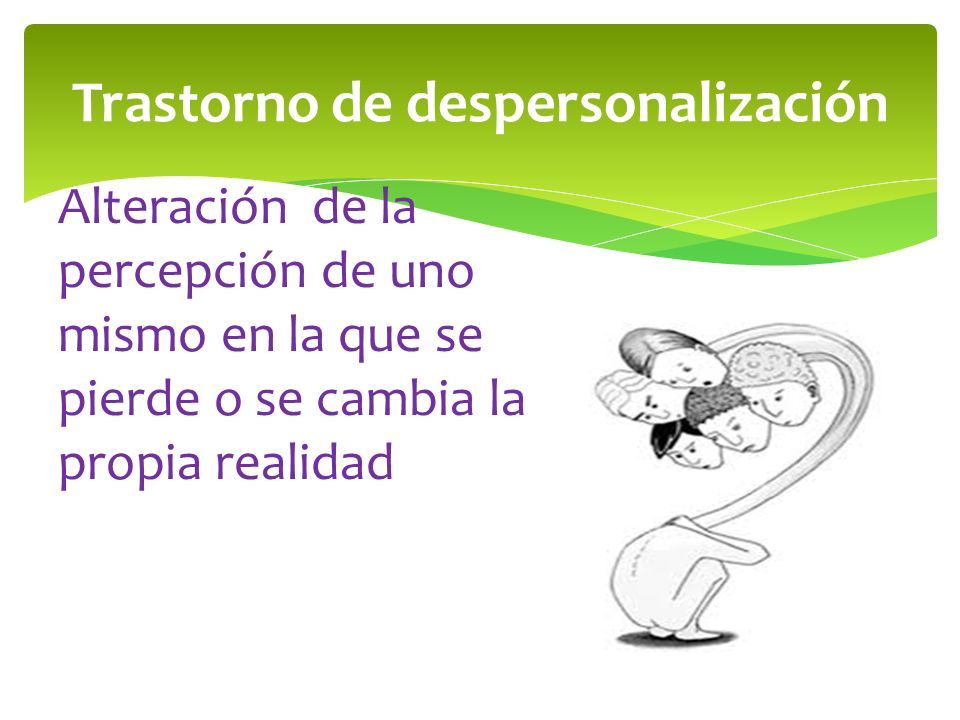 Trastorno de despersonalización

Alteración de la percepción de uno mismo en la que se pierde o se cambia la propia realidad